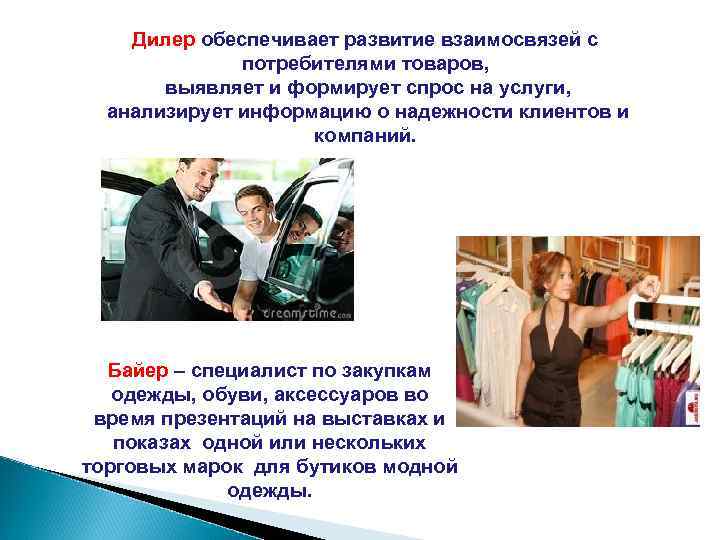 Дилер обеспечивает развитие взаимосвязей с потребителями товаров,
выявляет и формирует спрос на услуги,
анализирует информацию о надежности клиентов и компаний.

dreamstime.com

Байер – специалист по закупкам одежды, обуви, аксессуаров во время презентаций на выставках и показах одной или нескольких торговых марок для бутиков модной одежды.